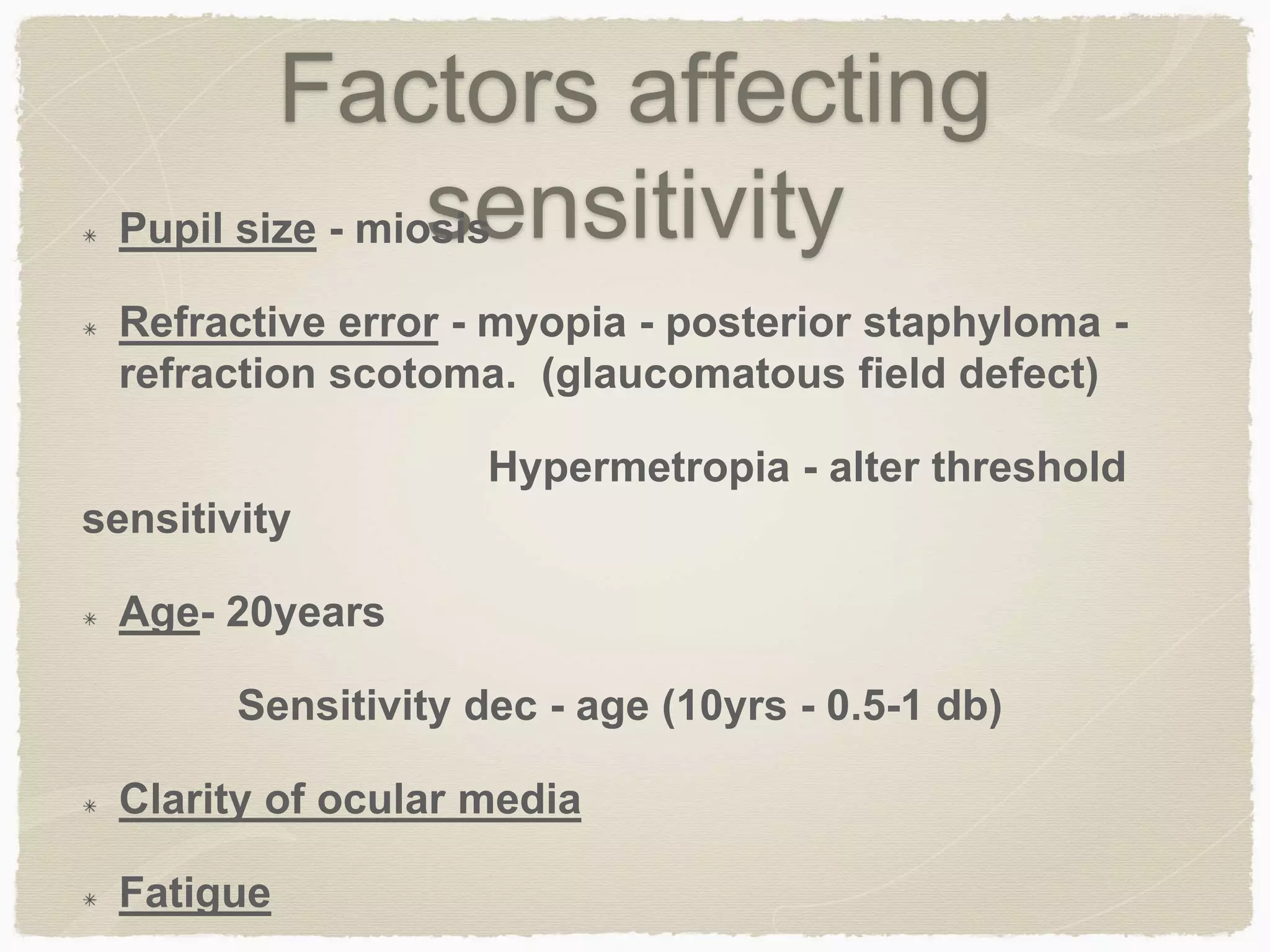 Factors affecting sensitivity

* Pupil size - miosis

* Refractive error - myopia - posterior staphyloma - refraction scotoma. (glaucomatous field defect)

Hypermetropia - alter threshold sensitivity

* Age- 20years

Sensitivity dec - age (10yrs - 0.5-1 db)

* Clarity of ocular media

* Fatigue